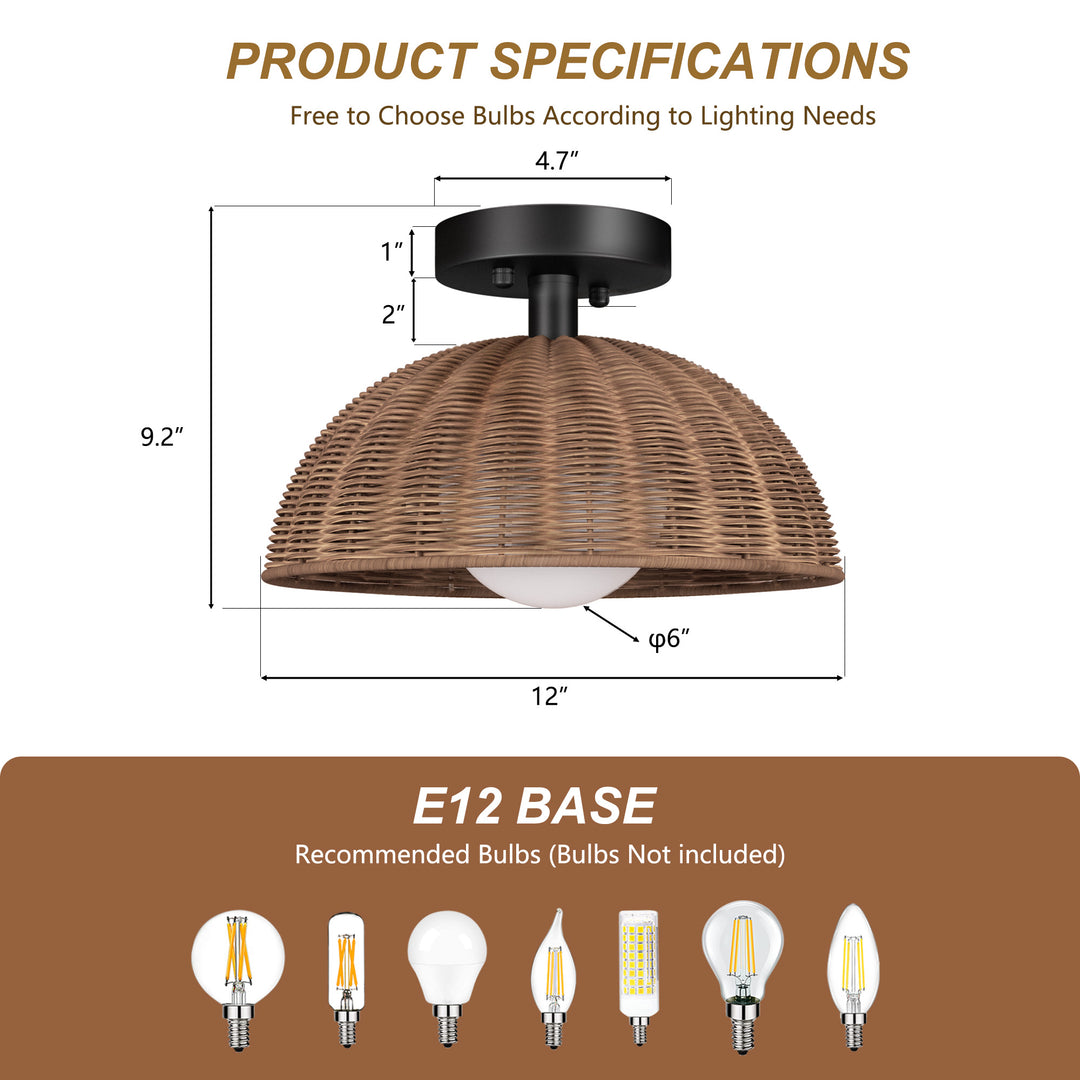 PRODUCT SPECIFICATIONS

Free to Choose Bulbs According to Lighting Needs

4.7″

1″

2″

9.2″

φ6″

12″

E12 BASE

Recommended Bulbs (Bulbs Not included)